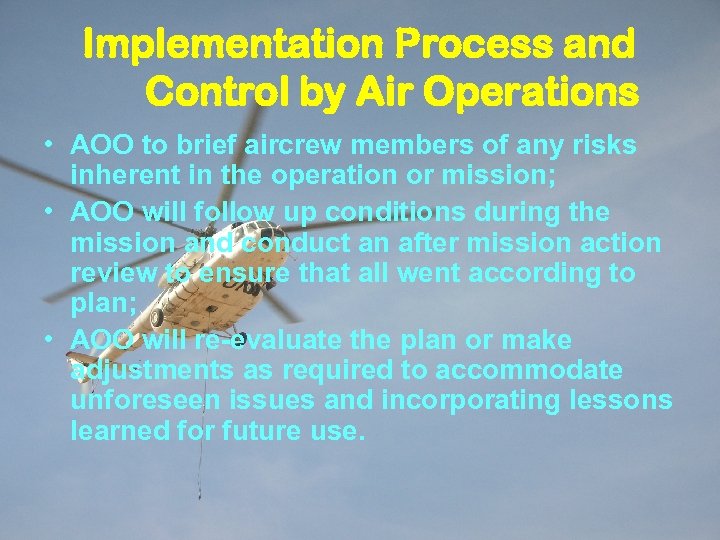 Implementation Process and Control by Air Operations

• AOO to brief aircrew members of any risks inherent in the operation or mission;
• AOO will follow up conditions during the mission and conduct an after mission action review to ensure that all went according to plan;
• AOO will re-evaluate the plan or make adjustments as required to accommodate unforeseen issues and incorporating lessons learned for future use.